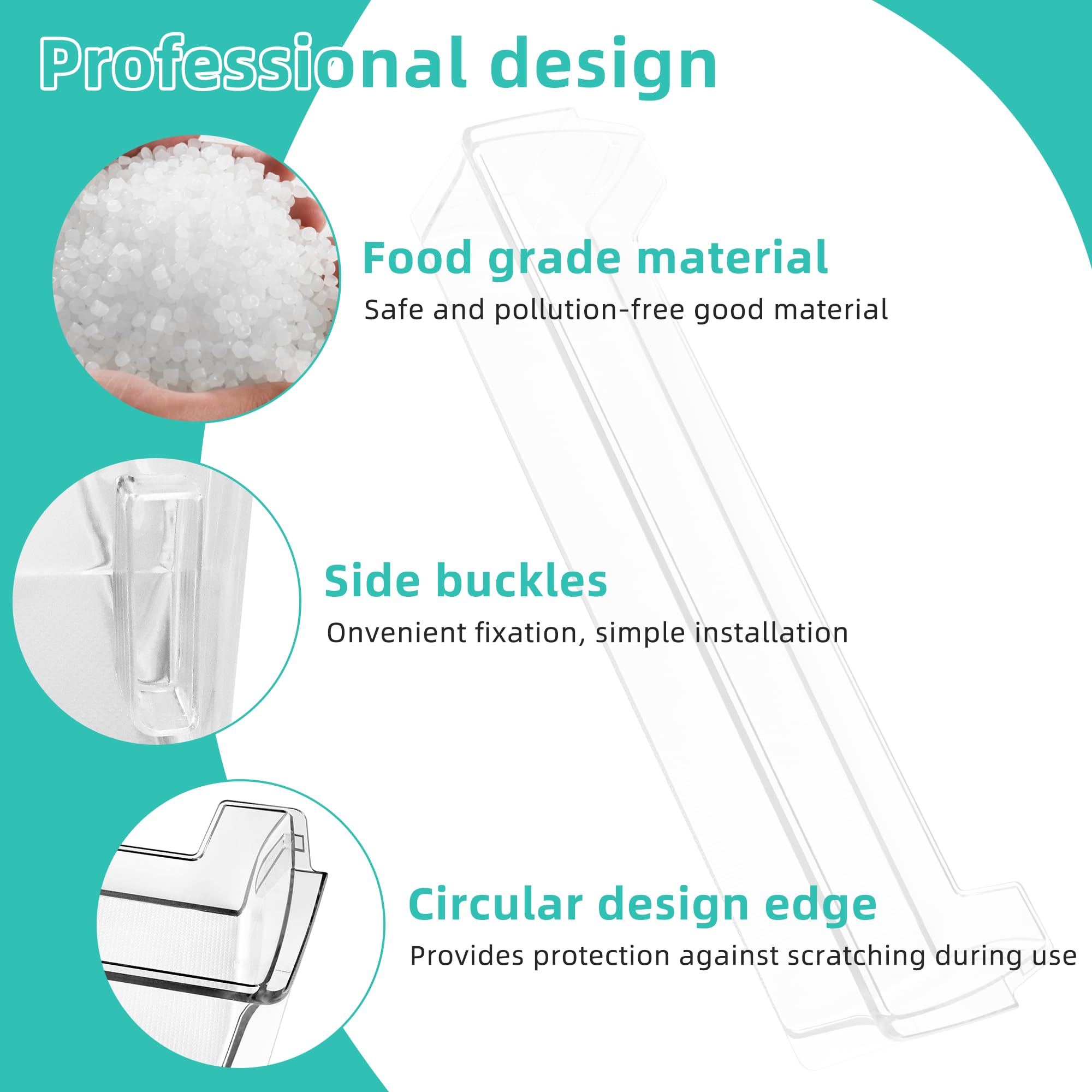 Professional design

Food grade material

Safe and pollution-free good material

Side buckles

Onvenient fixation, simple installation

Circular design edge

Provides protection against scratching during use